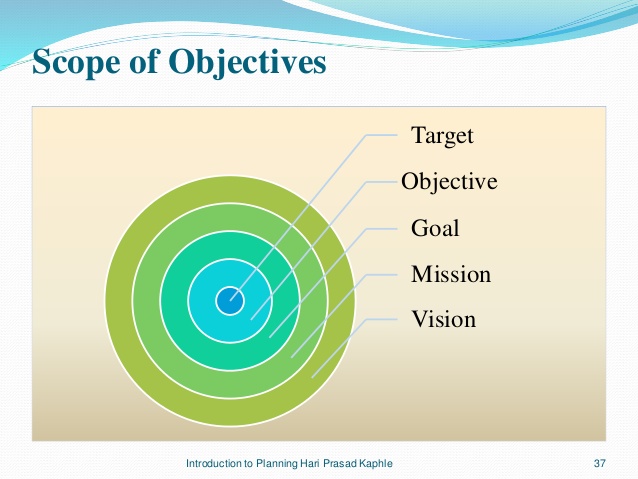 Scope of Objectives

Target
Objective
Goal
Mission
Vision

Introduction to Planning Hari Prasad Kaphle

37